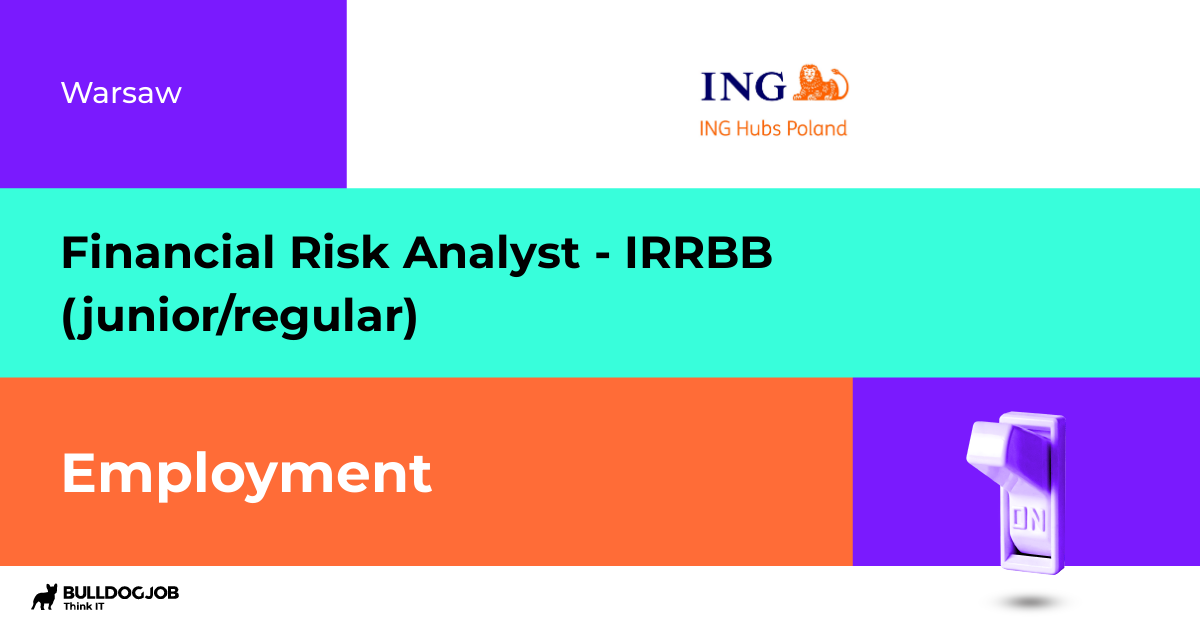 Warsaw

ING
ING Hubs Poland

Financial Risk Analyst - IRRBB (junior/regular)

Employment

ON

BULLDOGJOB
Think IT